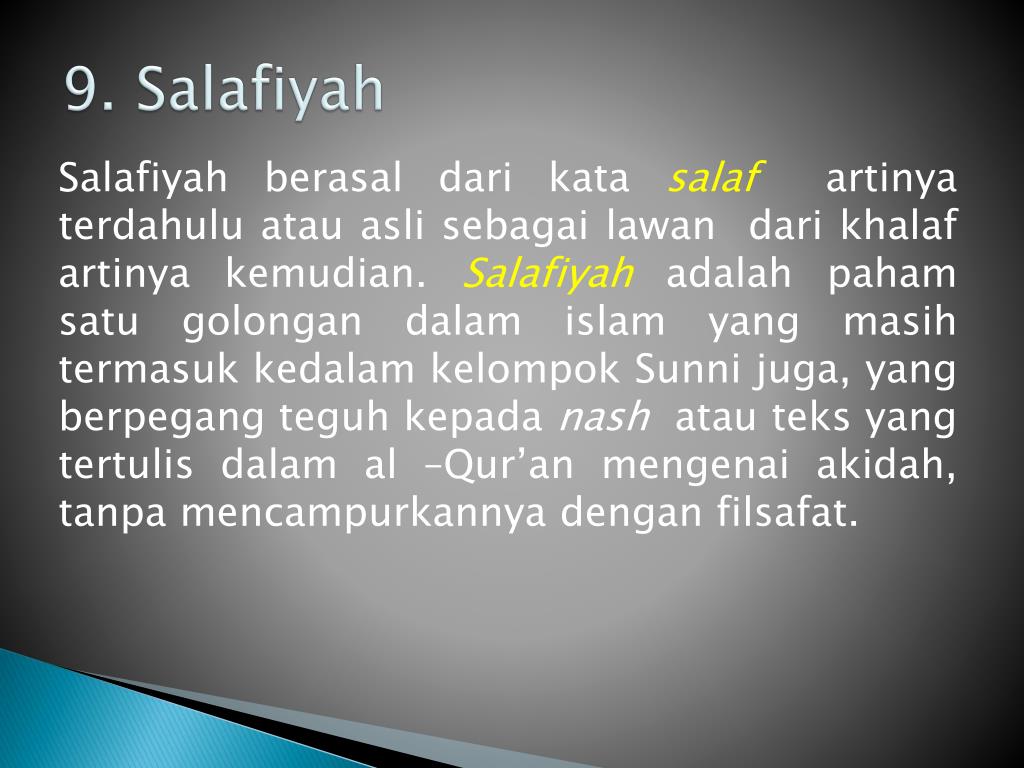 9. Salafiyah

Salafiyah berasal dari kata salaf artinya terdahulu atau asli sebagai lawan dari khalaf artinya kemudian. Salafiyah adalah paham satu golongan dalam islam yang masih termasuk kedalam kelompok Sunni juga, yang berpegang teguh kepada nash atau teks yang tertulis dalam al –Qur’an mengenai akidah, tanpa mencampurkannya dengan filsafat.